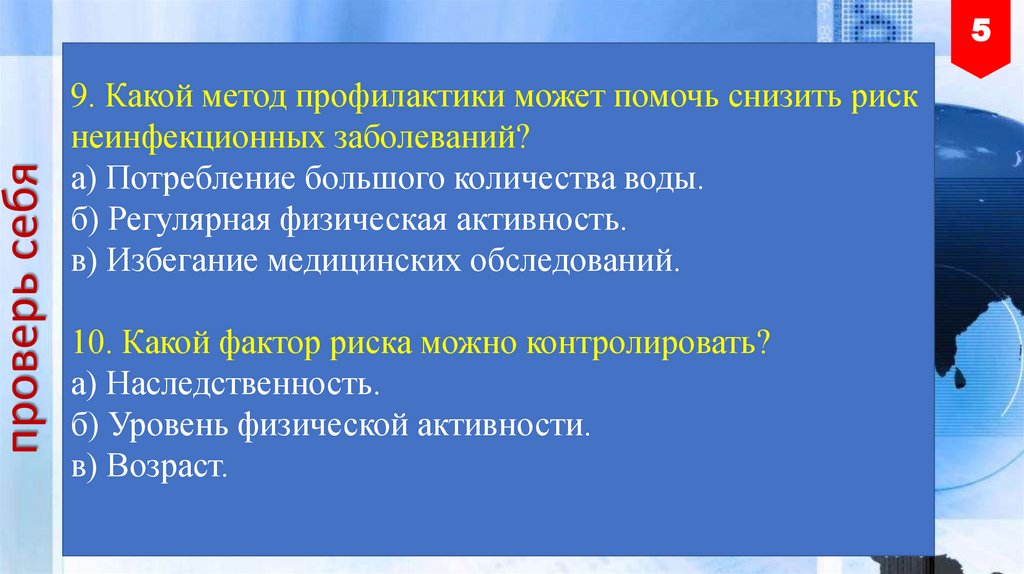 5

проверь себя

9. Какой метод профилактики может помочь снизить риск неинфекционных заболеваний?
а) Потребление большого количества воды.
б) Регулярная физическая активность.
в) Избегание медицинских обследований.

10. Какой фактор риска можно контролировать?
а) Наследственность.
б) Уровень физической активности.
в) Возраст.